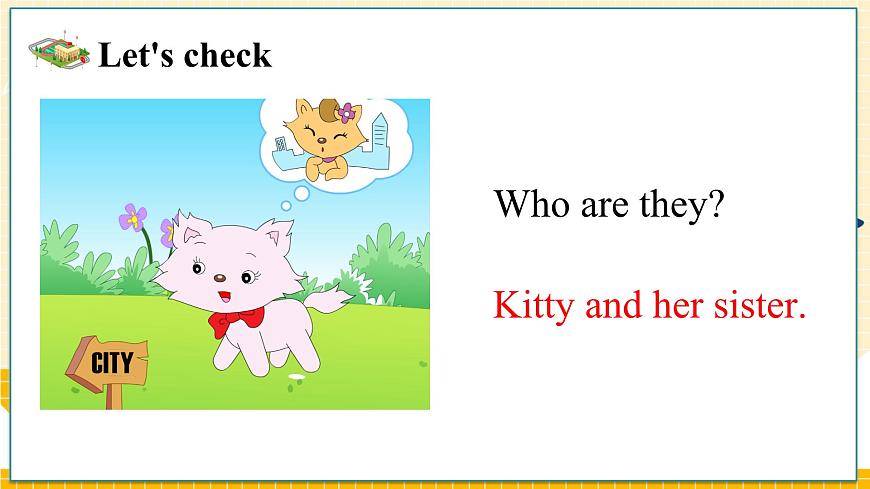 Let's check

CITY

Who are they?

Kitty and her sister.